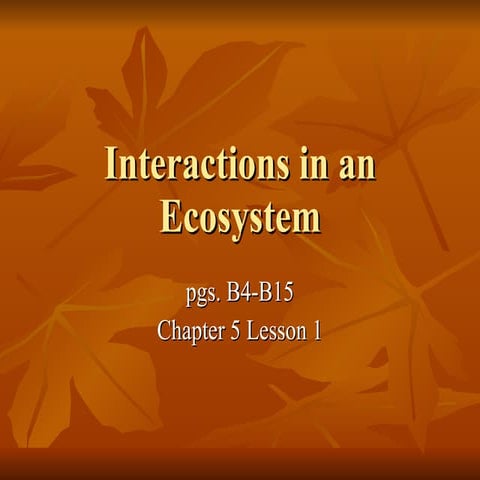 Interactions in an Ecosystem

pgs. B4-B15

Chapter 5 Lesson 1